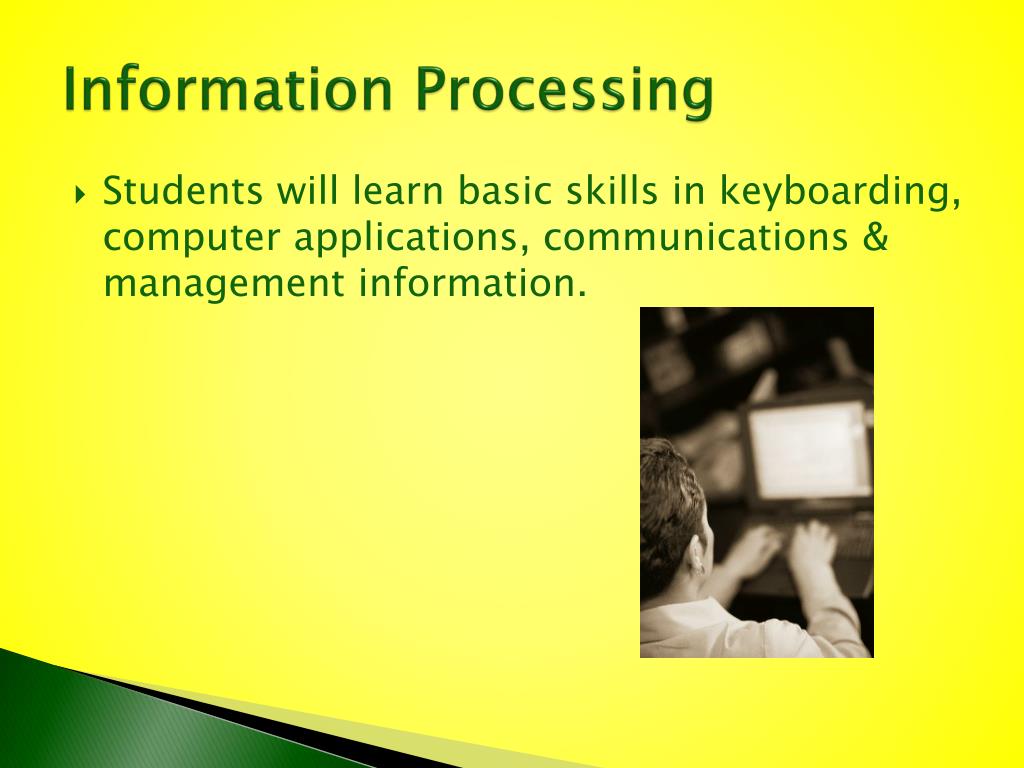 Information Processing

Students will learn basic skills in keyboarding, computer applications, communications & management information.